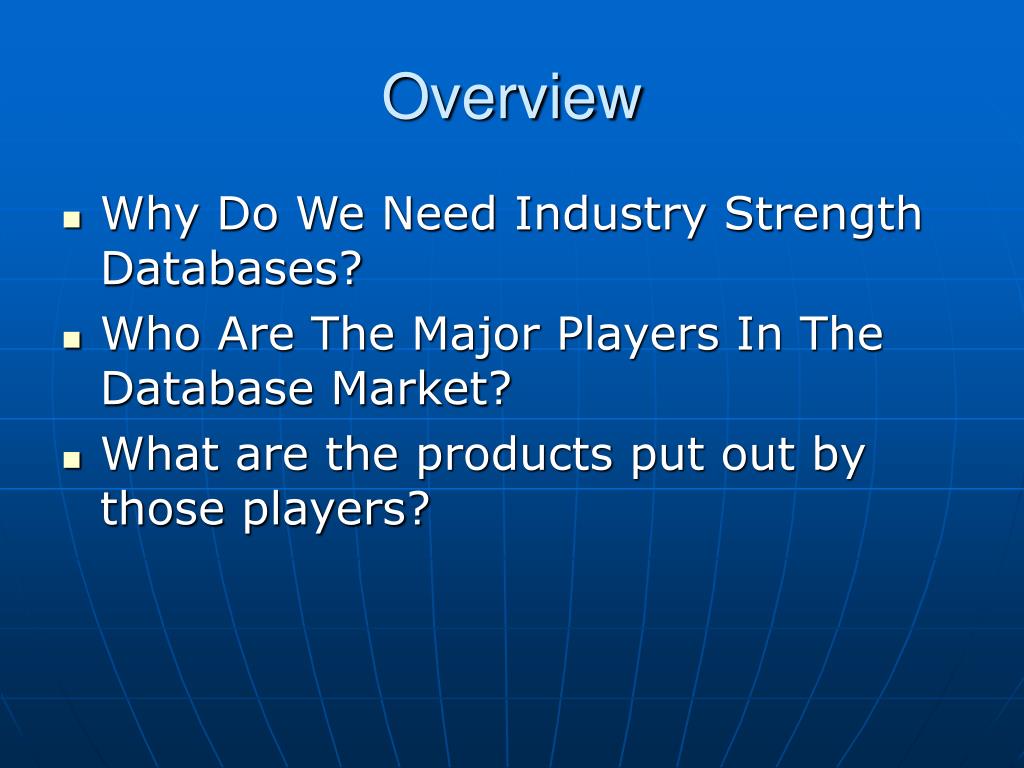 Overview

- Why Do We Need Industry Strength Databases?
- Who Are The Major Players In The Database Market?
- What are the products put out by those players?